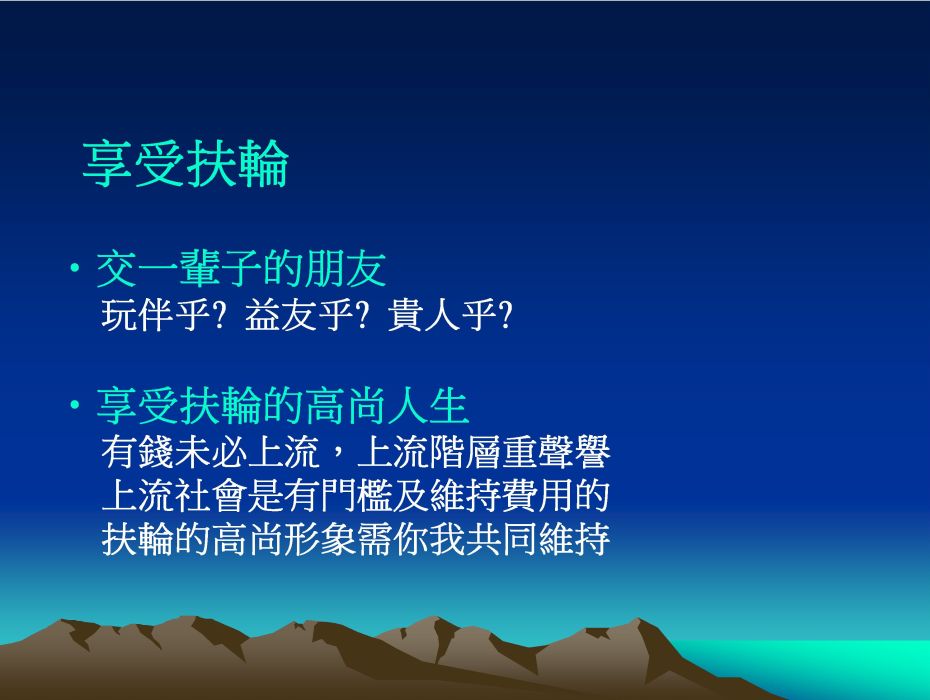 享受扶輪

• 交一輩子的朋友
玩伴乎? 益友乎? 貴人乎?

• 享受扶輪的高尚人生
有錢未必上流，上流階層重聲譽
上流社會是有門檻及維持費用的
扶輪的高尚形象需你我共同維持